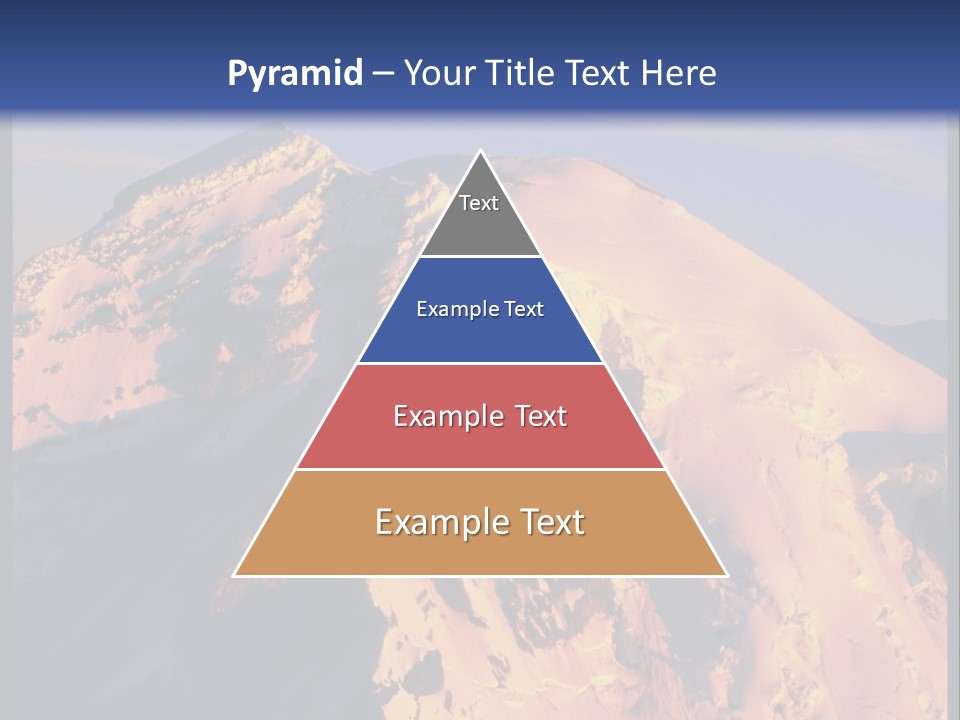 Pyramid – Your Title Text Here

Text

Example Text

Example Text

Example Text